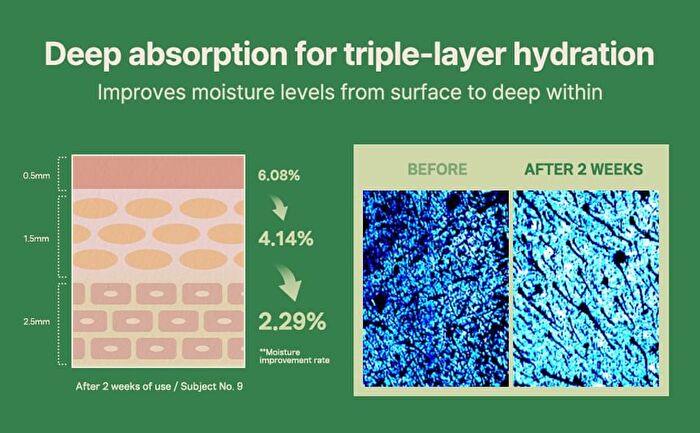 Deep absorption for triple-layer hydration
Improves moisture levels from surface to deep within

0.5mm
1.5mm
2.5mm

6.08%
4.14%
2.29%

**Moisture improvement rate

After 2 weeks of use / Subject No. 9

BEFORE
AFTER 2 WEEKS